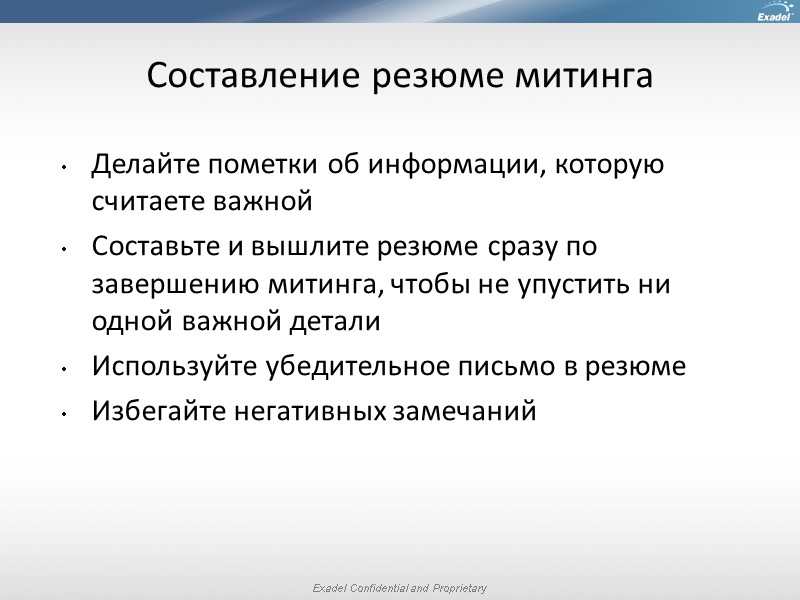 Exadel

Составление резюме митинга

• Делайте пометки об информации, которую считаете важной
• Составьте и вышлите резюме сразу по завершению митинга, чтобы не упустить ни одной важной детали
• Используйте убедительное письмо в резюме
• Избегайте негативных замечаний

Exadel Confidential and Proprietary